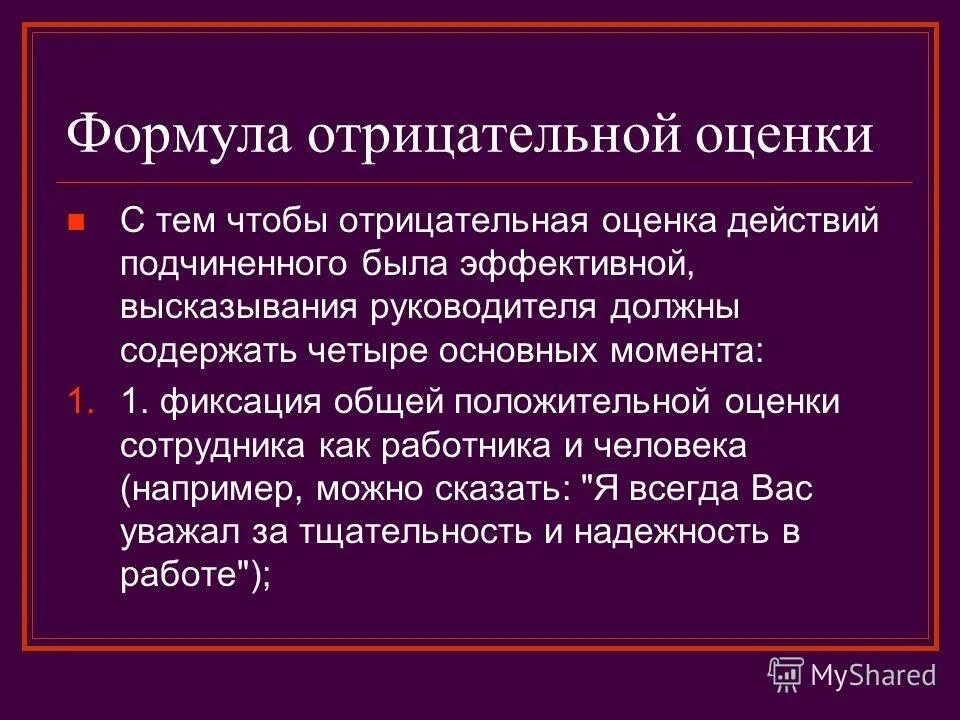 Формула отрицательной оценки

С тем чтобы отрицательная оценка действий подчиненного была эффективной, высказывания руководителя должны содержать четыре основных момента:

1. 1. фиксация общей положительной оценки сотрудника как работника и человека (например, можно сказать: "Я всегда Вас уважал за тщательность и надежность в работе");

MyShared